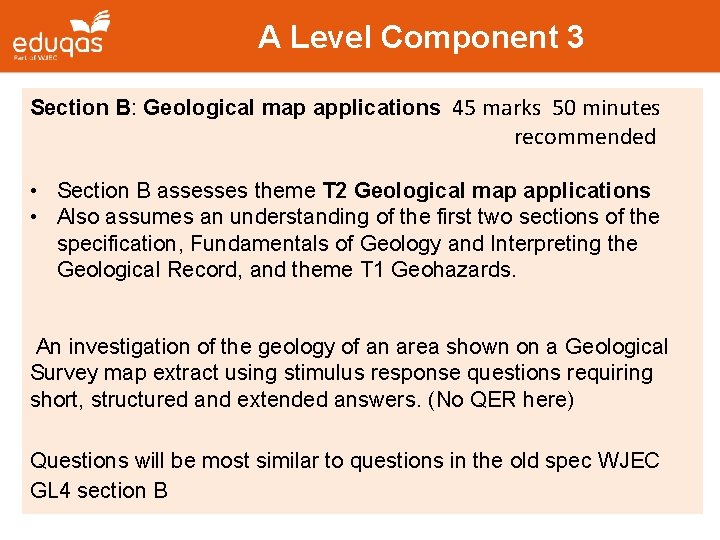 eduqas
Part of WJEC

A Level Component 3

Section B: Geological map applications 45 marks 50 minutes recommended

• Section B assesses theme T2 Geological map applications
• Also assumes an understanding of the first two sections of the specification, Fundamentals of Geology and Interpreting the Geological Record, and theme T1 Geohazards.

An investigation of the geology of an area shown on a Geological Survey map extract using stimulus response questions requiring short, structured and extended answers. (No QER here)

Questions will be most similar to questions in the old spec WJEC GL4 section B